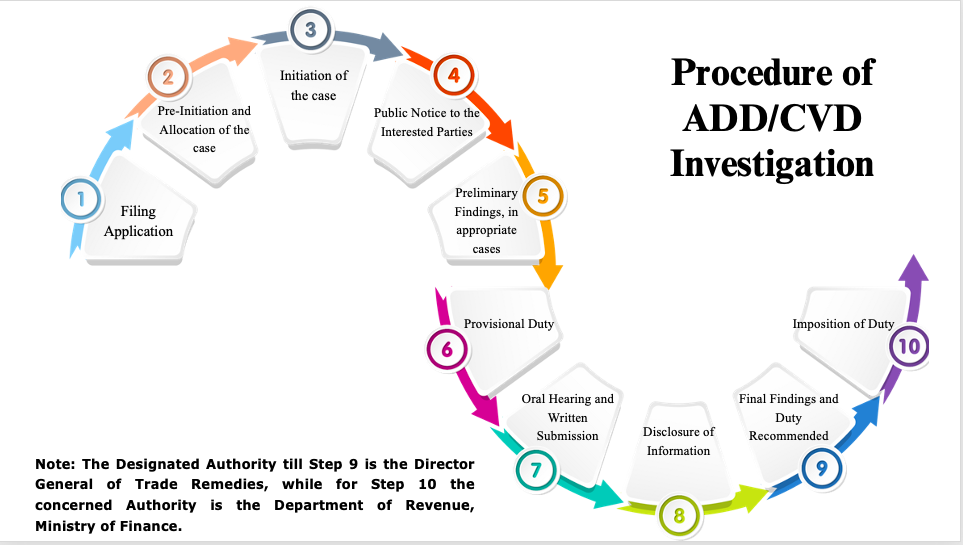 Procedure of ADD/CVD Investigation

1 Filing Application

2 Pre-Initiation and Allocation of the case

3 Initiation of the case

4 Public Notice to the Interested Parties

5 Preliminary Findings, in appropriate cases

6 Provisional Duty

7 Oral Hearing and Written Submission

8 Disclosure of Information

9 Final Findings and Duty Recommended

10 Imposition of Duty

Note: The Designated Authority till Step 9 is the Director General of Trade Remedies, while for Step 10 the concerned Authority is the Department of Revenue, Ministry of Finance.